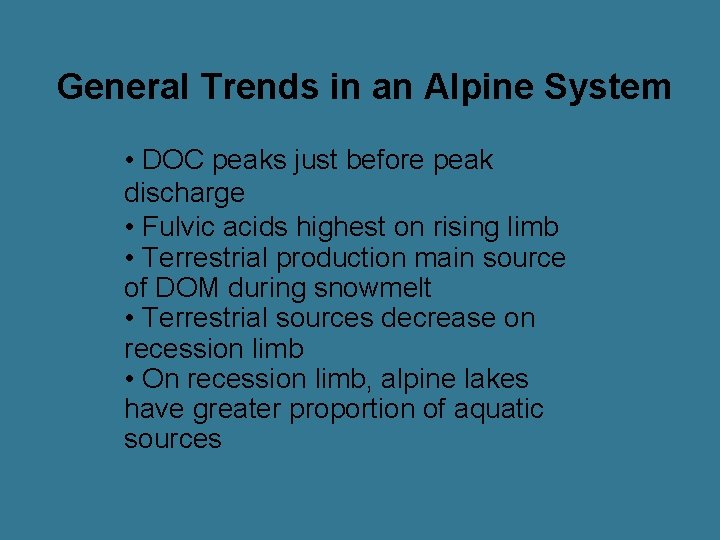 General Trends in an Alpine System

• DOC peaks just before peak discharge
• Fulvic acids highest on rising limb
• Terrestrial production main source of DOM during snowmelt
• Terrestrial sources decrease on recession limb
• On recession limb, alpine lakes have greater proportion of aquatic sources